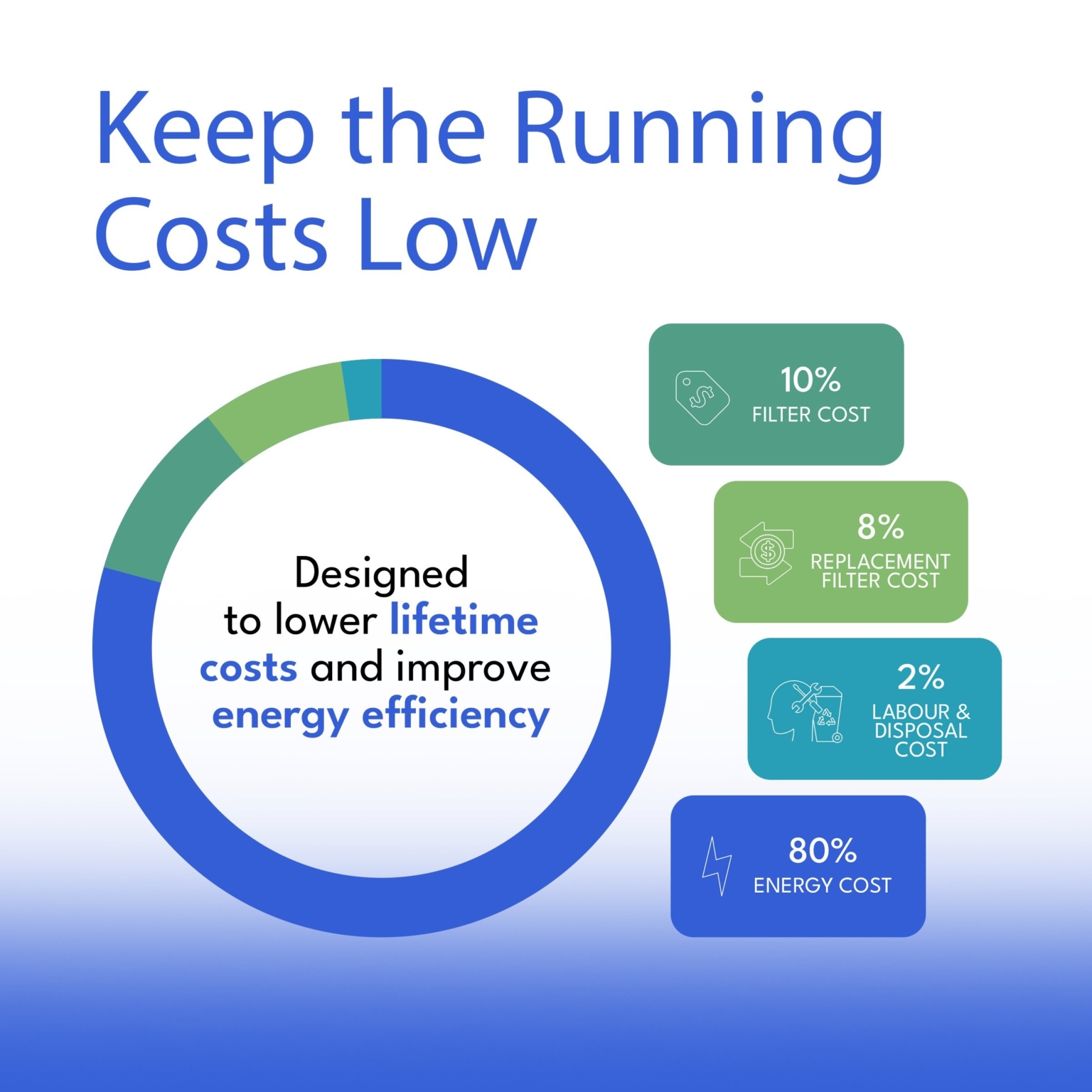 Keep the Running Costs Low

Designed to lower lifetime costs and improve energy efficiency

10%
FILTER COST

8%
REPLACEMENT FILTER COST

2%
LABOUR & DISPOSAL COST

80%
ENERGY COST